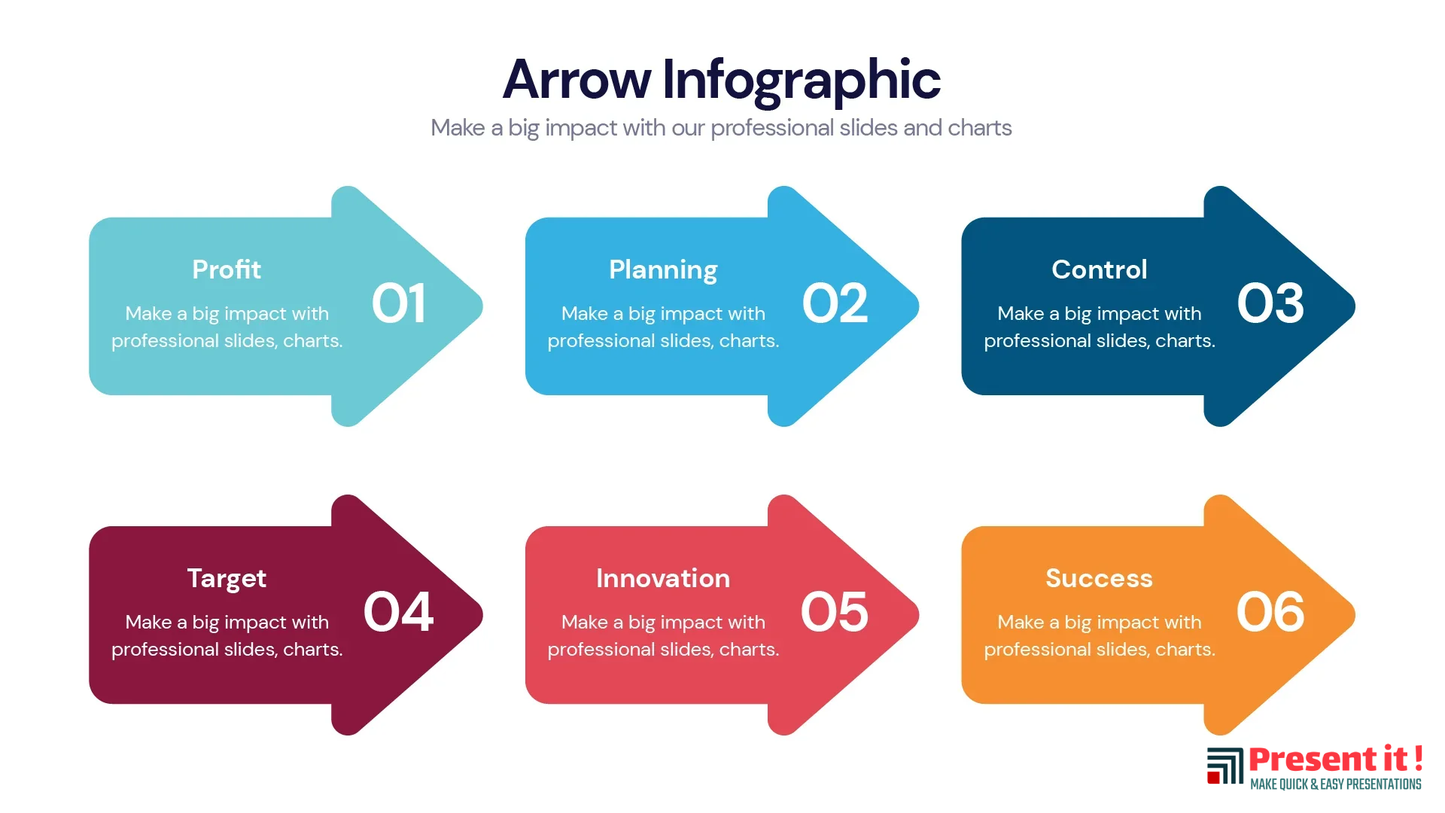 Arrow Infographic

Make a big impact with our professional slides and charts

Profit
Make a big impact with professional slides, charts.
01

Planning
Make a big impact with professional slides, charts.
02

Control
Make a big impact with professional slides, charts.
03

Target
Make a big impact with professional slides, charts.
04

Innovation
Make a big impact with professional slides, charts.
05

Success
Make a big impact with professional slides, charts.
06

Present it !
MAKE QUICK & EASY PRESENTATIONS